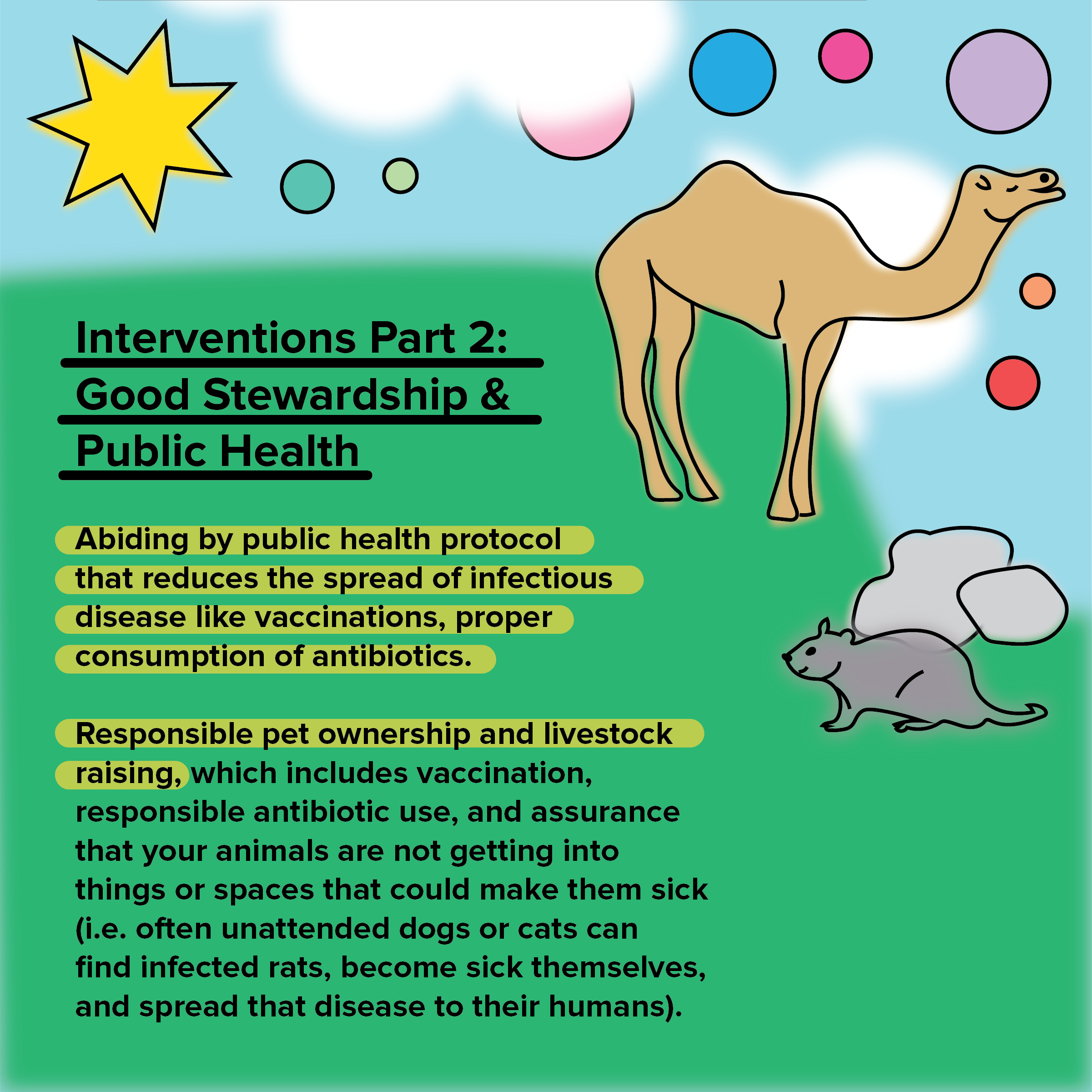 Interventions Part 2: Good Stewardship & Public Health

Abiding by public health protocol that reduces the spread of infectious disease like vaccinations, proper consumption of antibiotics.

Responsible pet ownership and livestock raising, which includes vaccination, responsible antibiotic use, and assurance that your animals are not getting into things or spaces that could make them sick (i.e. often unattended dogs or cats can find infected rats, become sick themselves, and spread that disease to their humans).